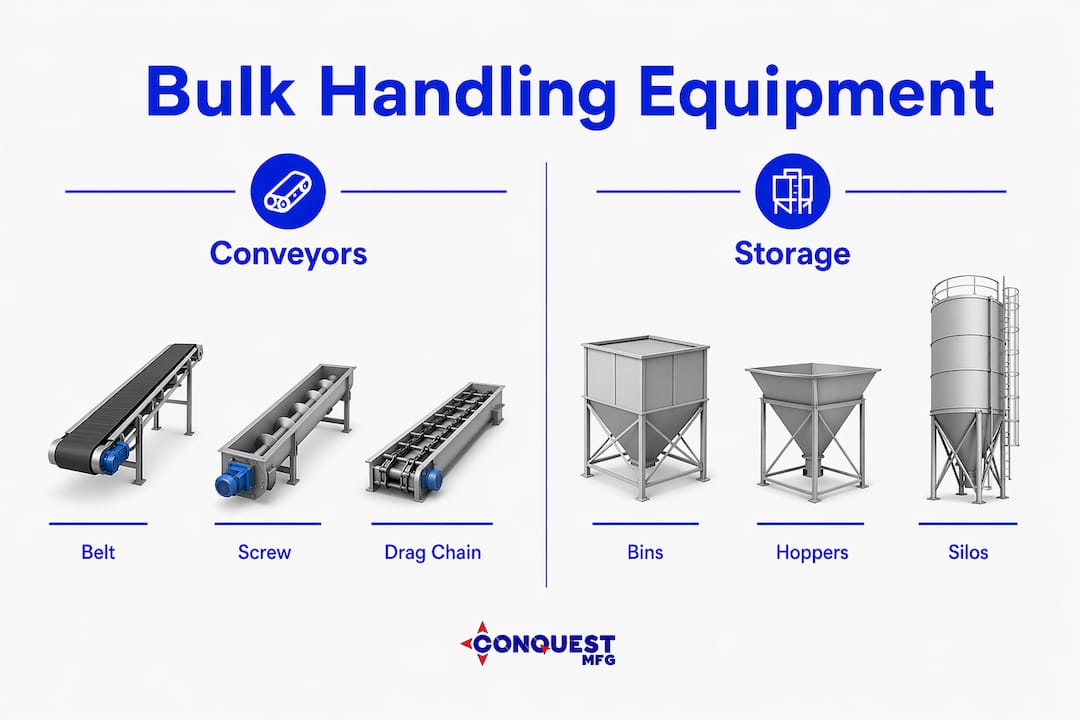 Bulk Handling Equipment

Conveyors

Belt

Screw

Drag Chain

Storage

Bins

Hoppers

Silos

CONQUEST MFG